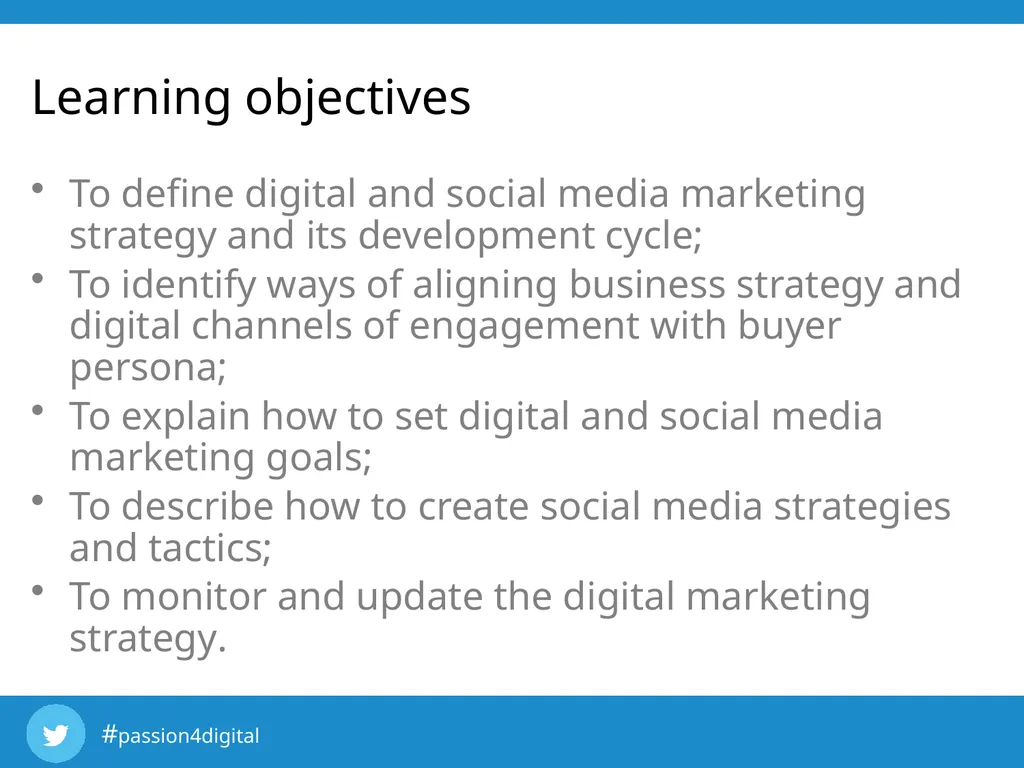 Learning objectives

• To define digital and social media marketing strategy and its development cycle;
• To identify ways of aligning business strategy and digital channels of engagement with buyer persona;
• To explain how to set digital and social media marketing goals;
• To describe how to create social media strategies and tactics;
• To monitor and update the digital marketing strategy.

#passion4digital